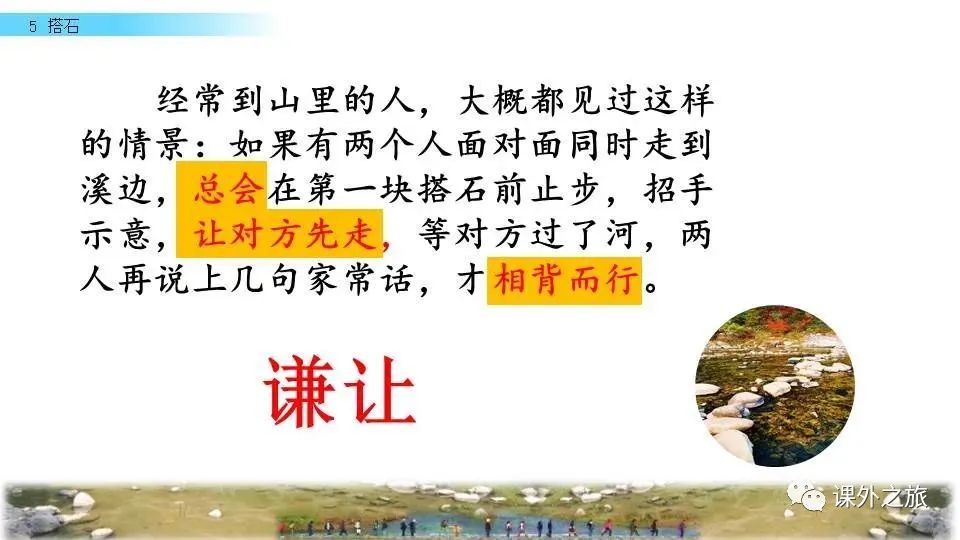 5 搭石

经常到山里的人，大概都见过这样的情景：如果有两个人面对面同时走到溪边，总会在第一块搭石前止步，招手示意，让对方先走，等对方过了河，两人再说上几句家常话，才相背而行。

谦让

课外之旅